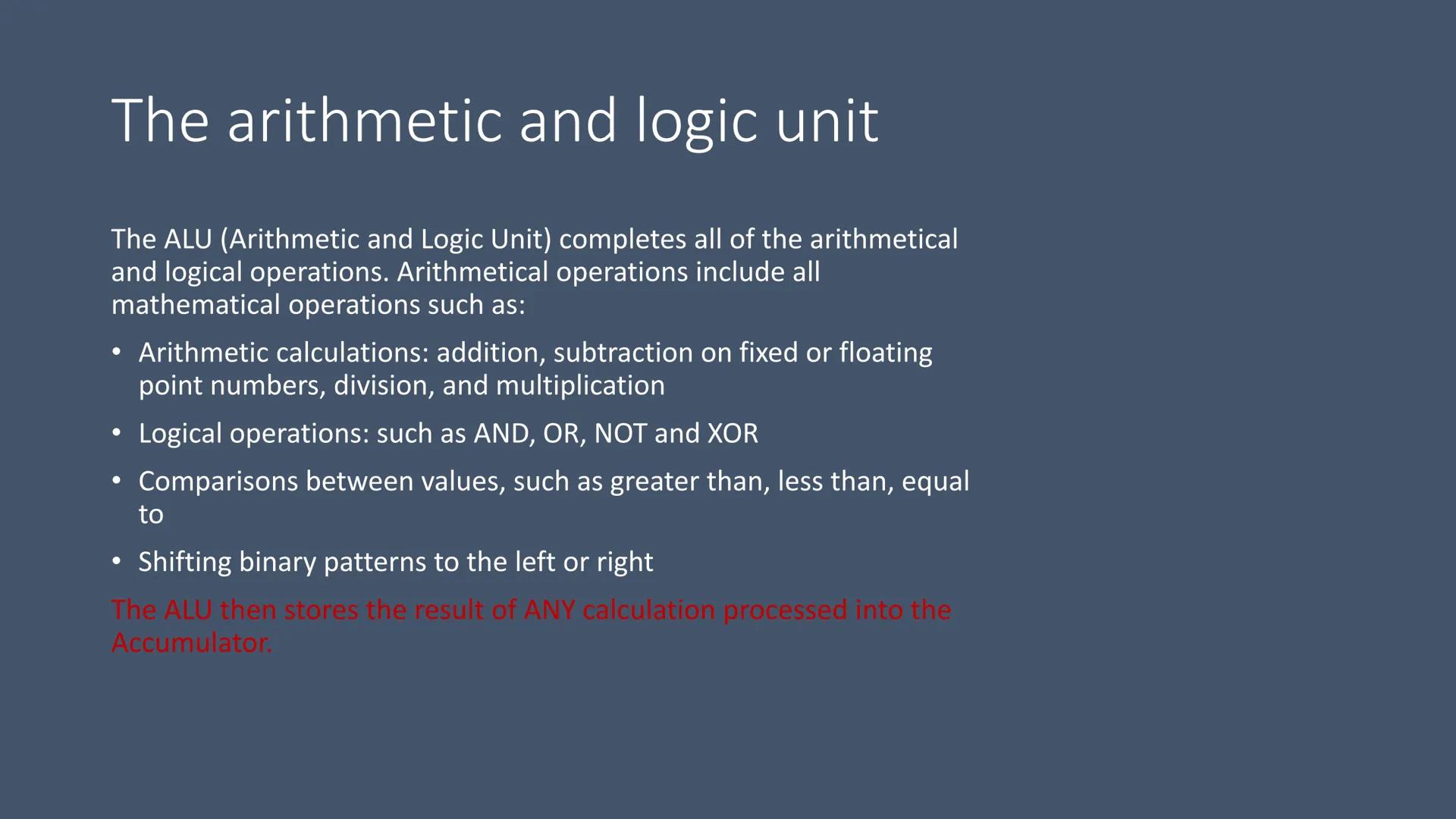 The arithmetic and logic unit

The ALU (Arithmetic and Logic Unit) completes all of the arithmetical and logical operations. Arithmetical operations include all mathematical operations such as:

• Arithmetic calculations: addition, subtraction on fixed or floating point numbers, division, and multiplication

• Logical operations: such as AND, OR, NOT and XOR

• Comparisons between values, such as greater than, less than, equal to

• Shifting binary patterns to the left or right

The ALU then stores the result of ANY calculation processed into the Accumulator.